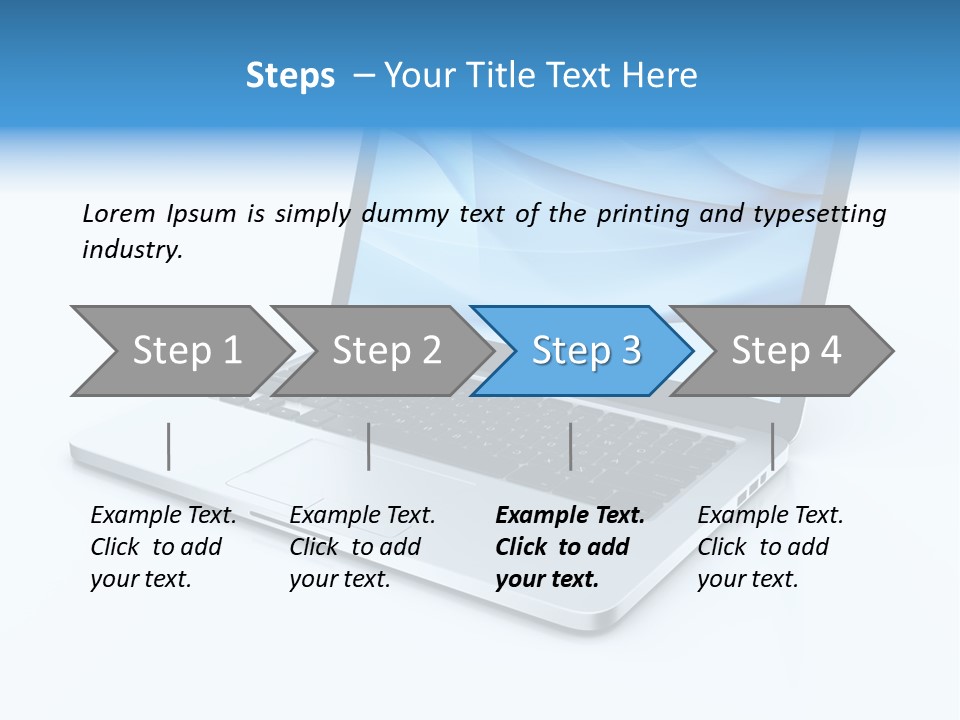 Steps – Your Title Text Here

Lorem Ipsum is simply dummy text of the printing and typesetting industry.

Step 1

Step 2

Step 3

Step 4

Example Text. Click to add your text.

Example Text. Click to add your text.

Example Text. Click to add your text.

Example Text. Click to add your text.